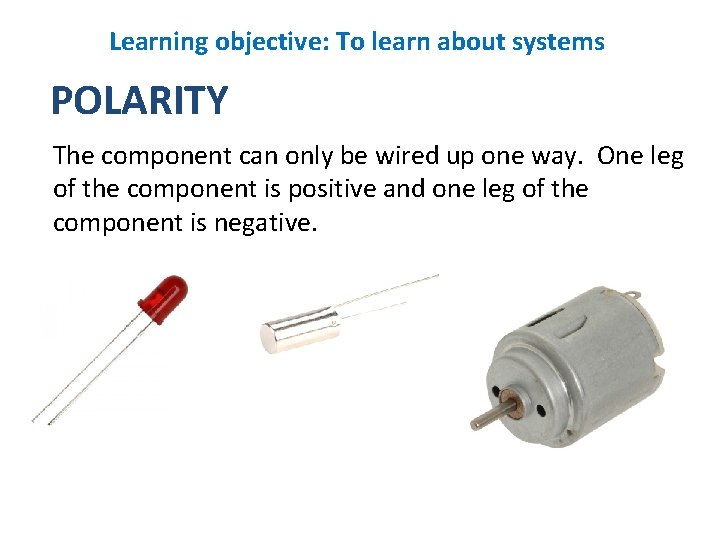 Learning objective: To learn about systems

POLARITY

The component can only be wired up one way. One leg of the component is positive and one leg of the component is negative.